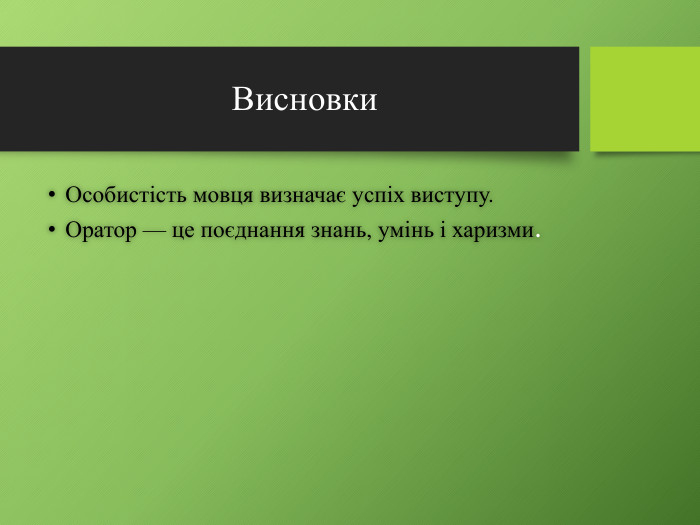 Висновки

• Особистість мовця визначає успіх виступу.
• Оратор — це поєднання знань, умінь і харизми.